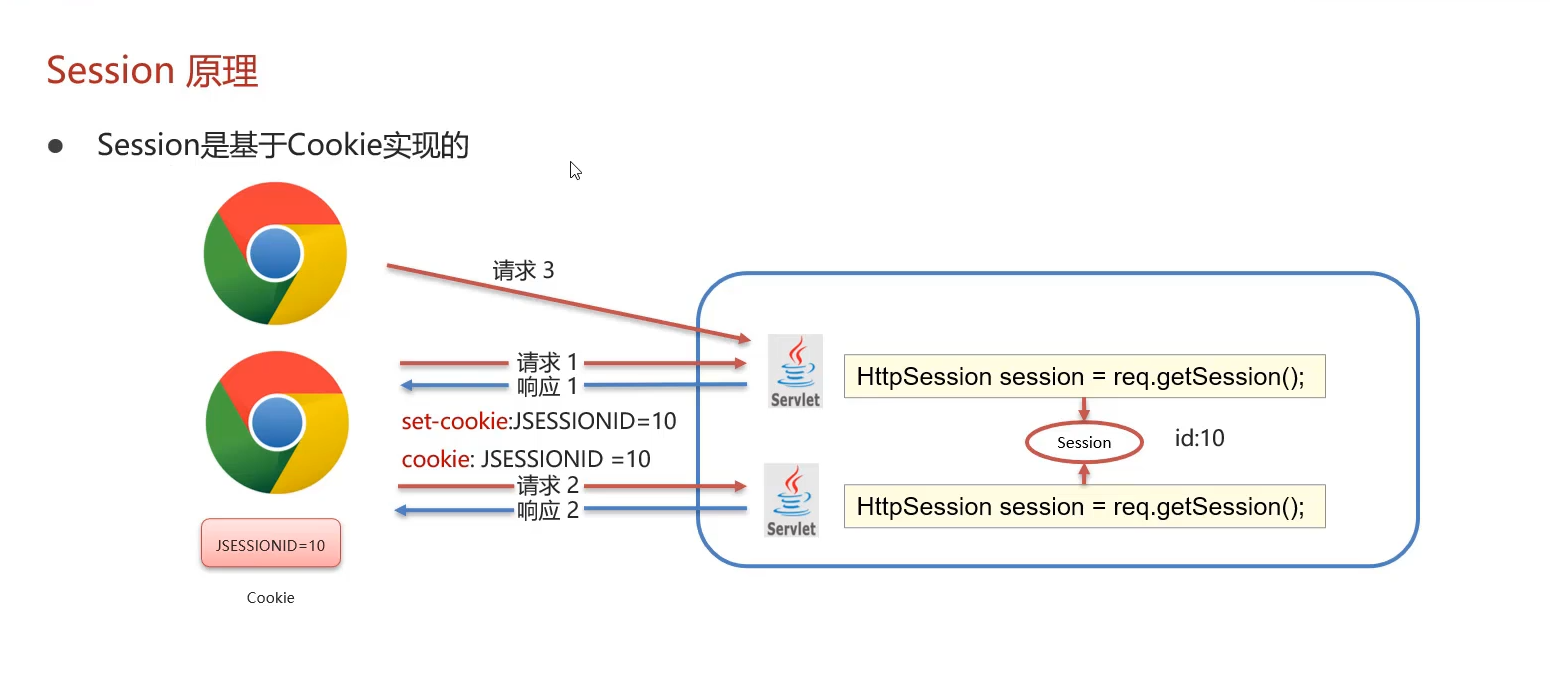 Session 原理

● Session是基于Cookie实现的

请求 3

请求 1

响应 1

set-cookie:JSESSIONID=10

cookie: JSESSIONID =10

请求 2

响应 2

JSESSIONID=10

Cookie

Servlet

HttpSession session = req.getSession();

Session

id:10

Servlet

HttpSession session = req.getSession();